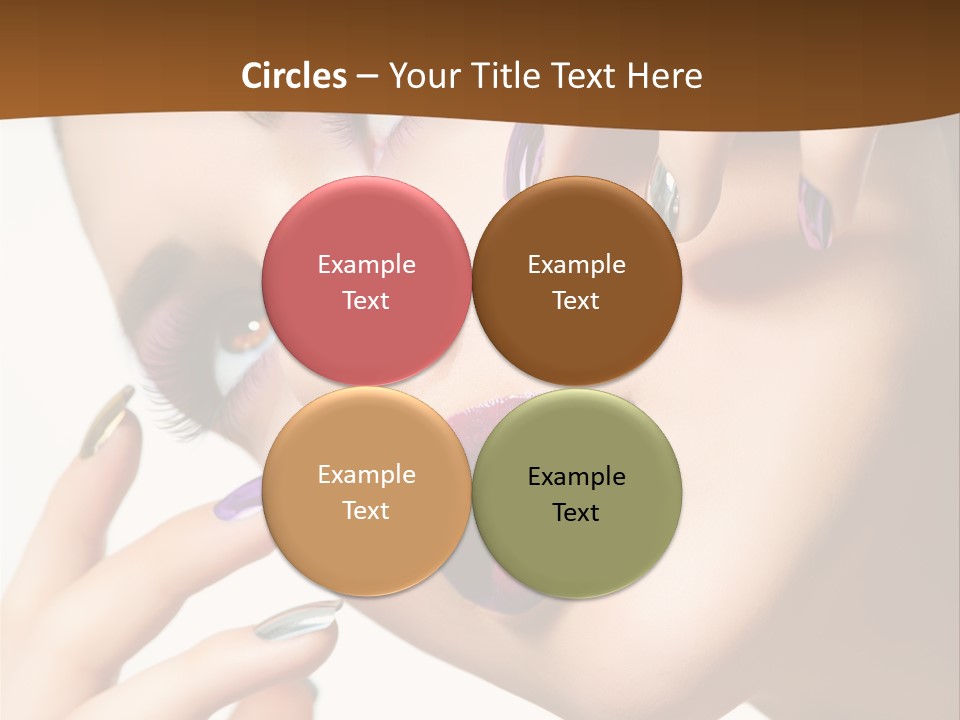 Circles – Your Title Text Here

Example Text

Example Text

Example Text

Example Text